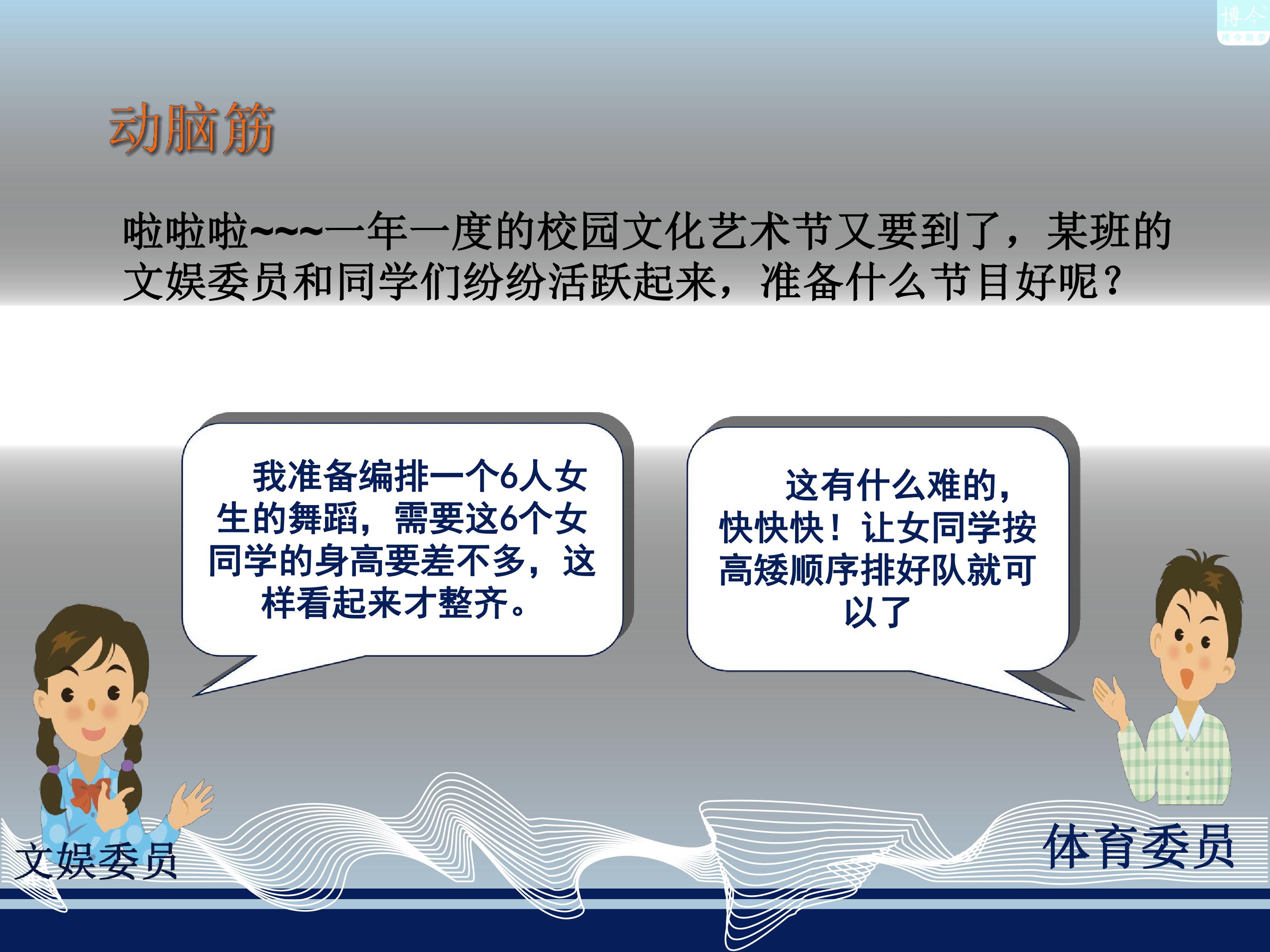 博今
博今助学

动脑筋

啦啦啦~~~一年一度的校园文化艺术节又要到了，某班的文娱委员和同学们纷纷活跃起来，准备什么节目好呢？

我准备编排一个6人女生的舞蹈，需要这6个女同学的身高要差不多，这样看起来才整齐。

这有什么难的，快快快！让女同学按高矮顺序排好队就可以了

文娱委员

体育委员